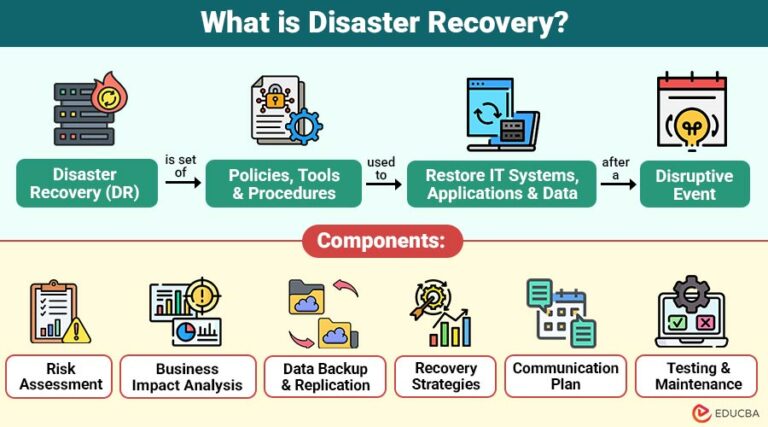 What is Disaster Recovery?

Disaster Recovery (DR)

is set of

Policies, Tools & Procedures

used to

Restore IT Systems, Applications & Data

after a

Disruptive Event

Components:

Risk Assessment

Business Impact Analysis

Data Backup & Replication

Recovery Strategies

Communication Plan

Testing & Maintenance

EDUCBA